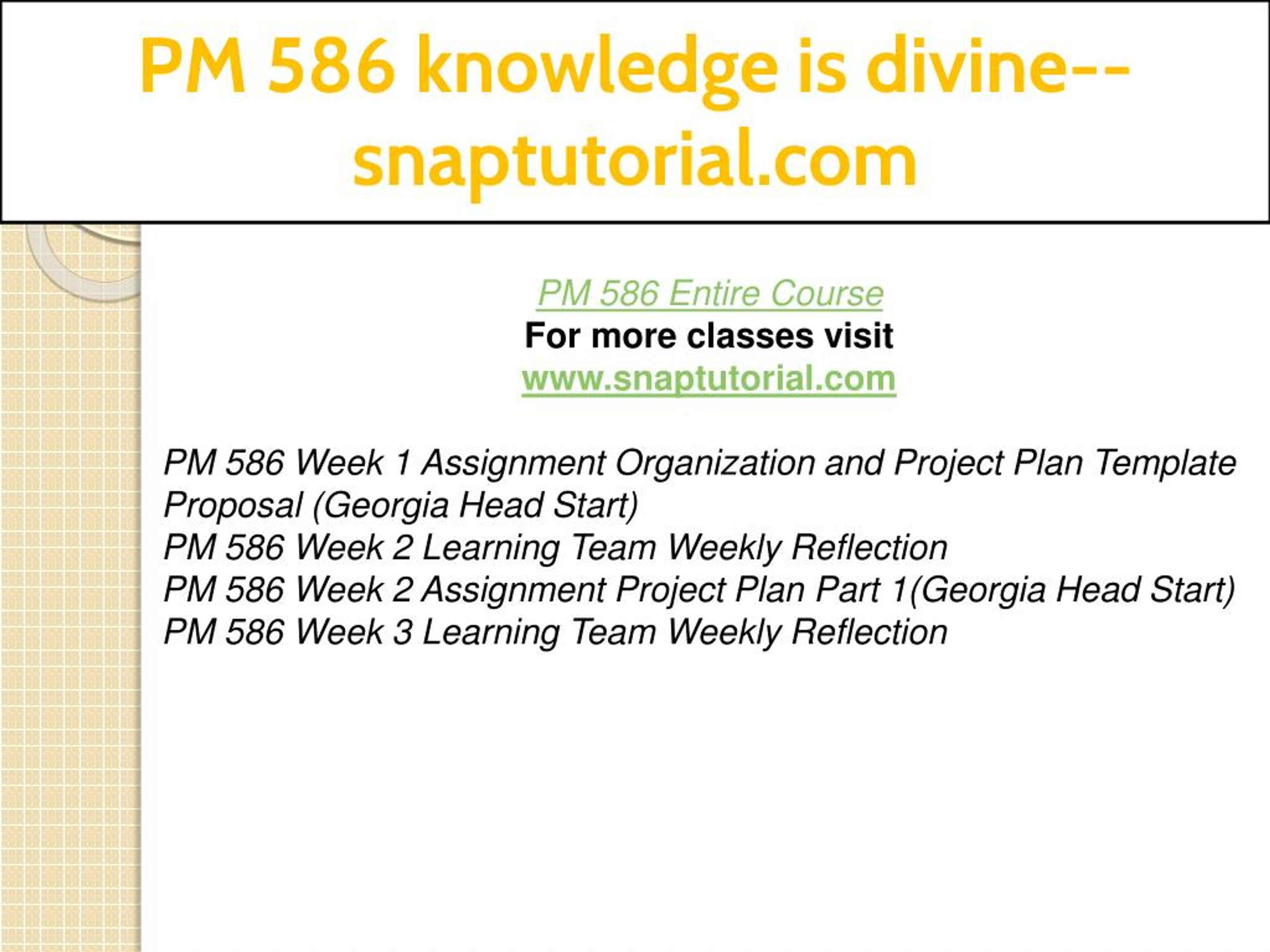 PM 586 knowledge is divine--snaptutorial.com

PM 586 Entire Course
For more classes visit
www.snaptutorial.com

PM 586 Week 1 Assignment Organization and Project Plan Template Proposal (Georgia Head Start)
PM 586 Week 2 Learning Team Weekly Reflection
PM 586 Week 2 Assignment Project Plan Part 1(Georgia Head Start)
PM 586 Week 3 Learning Team Weekly Reflection